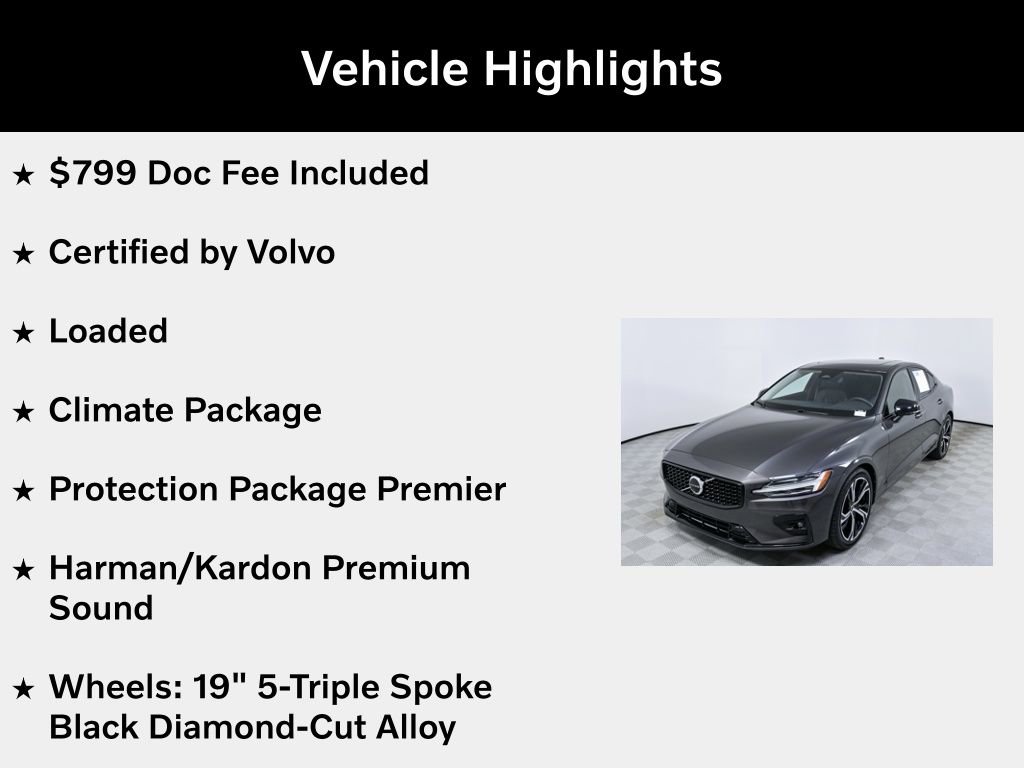 Vehicle Highlights

★ $799 Doc Fee Included

★ Certified by Volvo

★ Loaded

★ Climate Package

★ Protection Package Premier

★ Harman/Kardon Premium Sound

★ Wheels: 19" 5-Triple Spoke Black Diamond-Cut Alloy